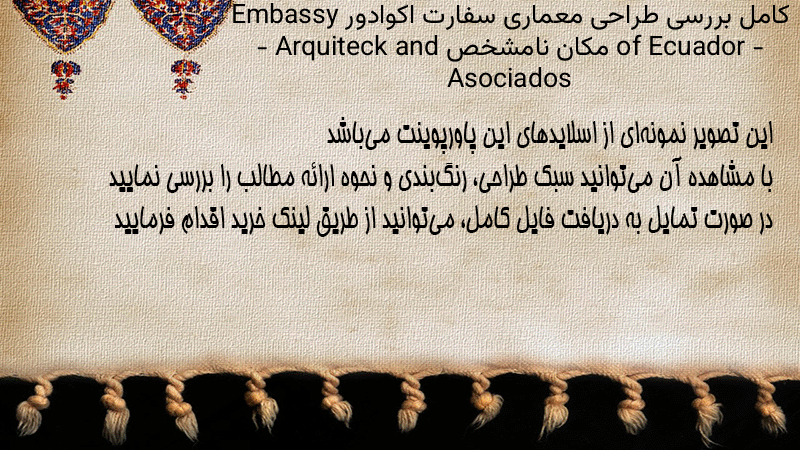 کامل بررسی طراحی معماری سفارت اکوادور Embassy of Ecuador - مکان نامشخص Arquiteck and - Asociados

این تصویر نمونه‌ای از اسلایدهای این پاورپوینت می‌باشد
با مشاهده آن می‌توانید سبک طراحی، رنگ‌بندی و نحوه ارائه مطالب را بررسی نمایید
در صورت تمایل به دریافت فایل کامل، می‌توانید از طریق لینک خرید اقدام فرمایید